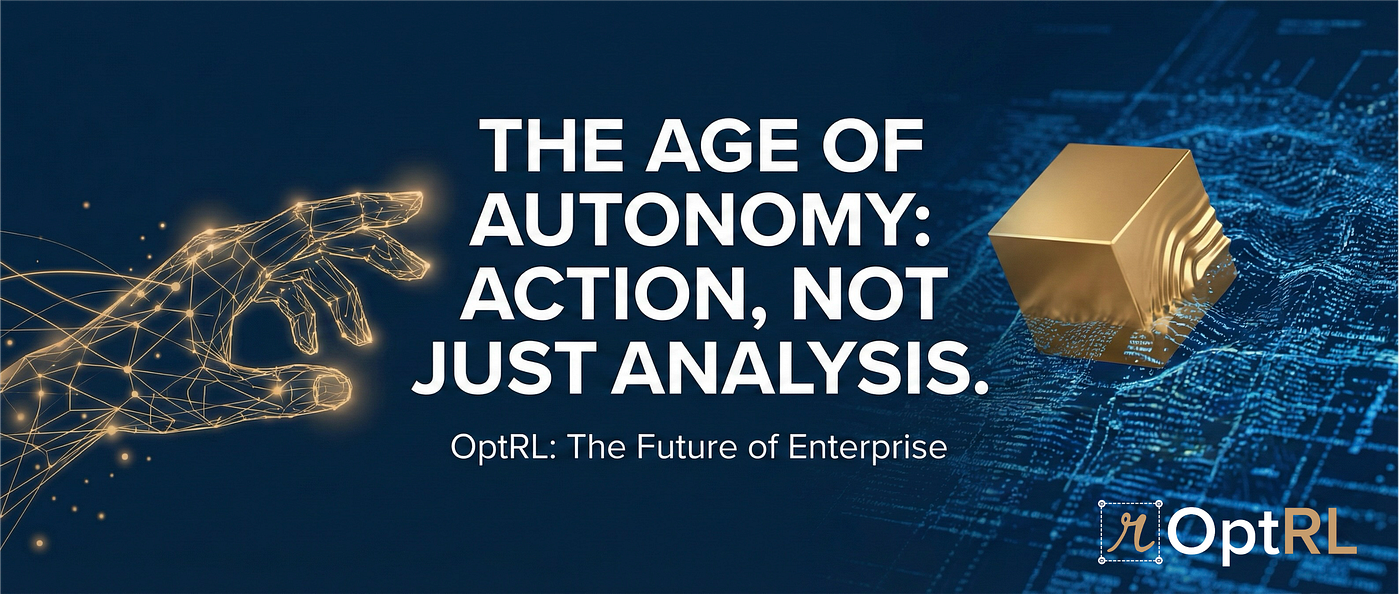 THE AGE OF AUTONOMY: ACTION, NOT JUST ANALYSIS.

OptRL: The Future of Enterprise

r OptRL